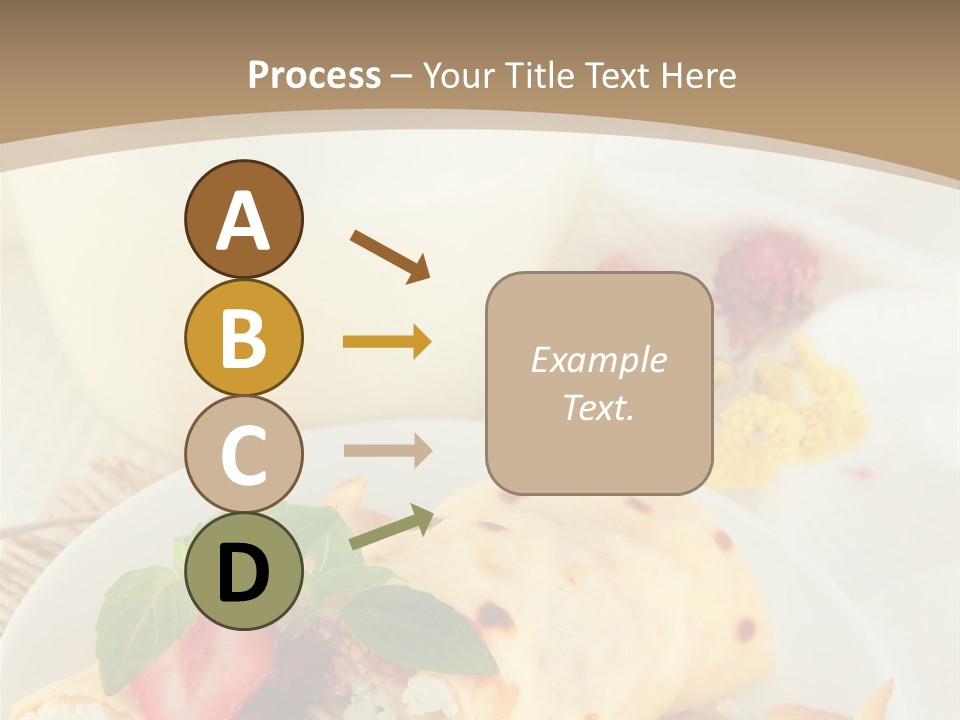 Process – Your Title Text Here

A

B

C

D

Example Text.